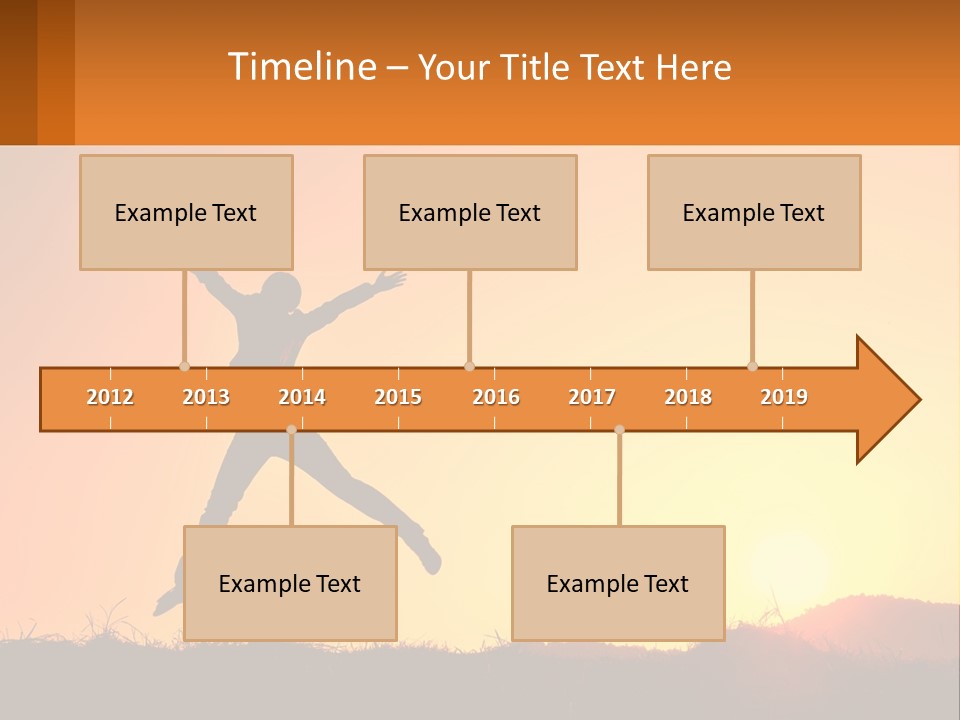 Timeline – Your Title Text Here

Example Text

Example Text

Example Text

2012 2013 2014 2015 2016 2017 2018 2019

Example Text

Example Text